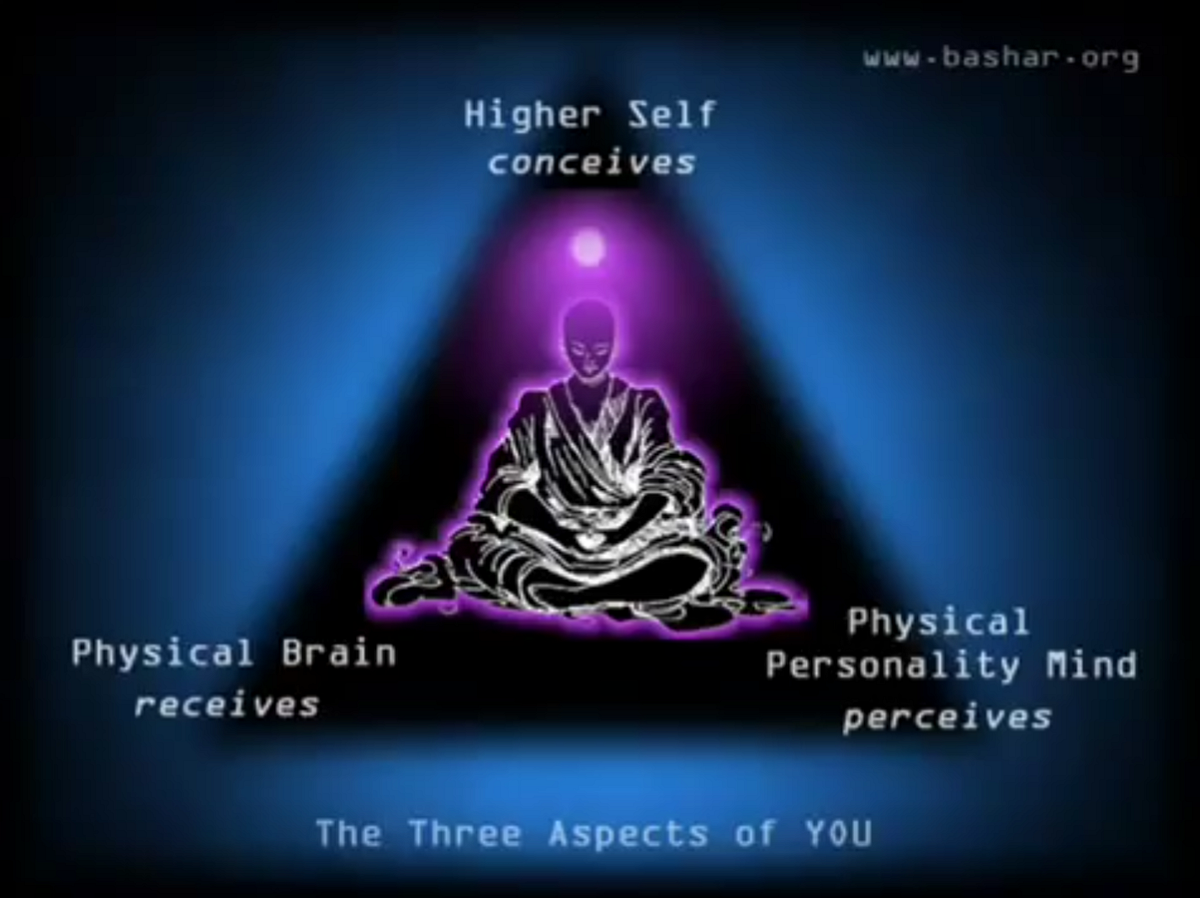 www.bashar.org

Higher Self
conceives

Physical Brain
receives

Physical
Personality Mind
perceives

The Three Aspects of YOU